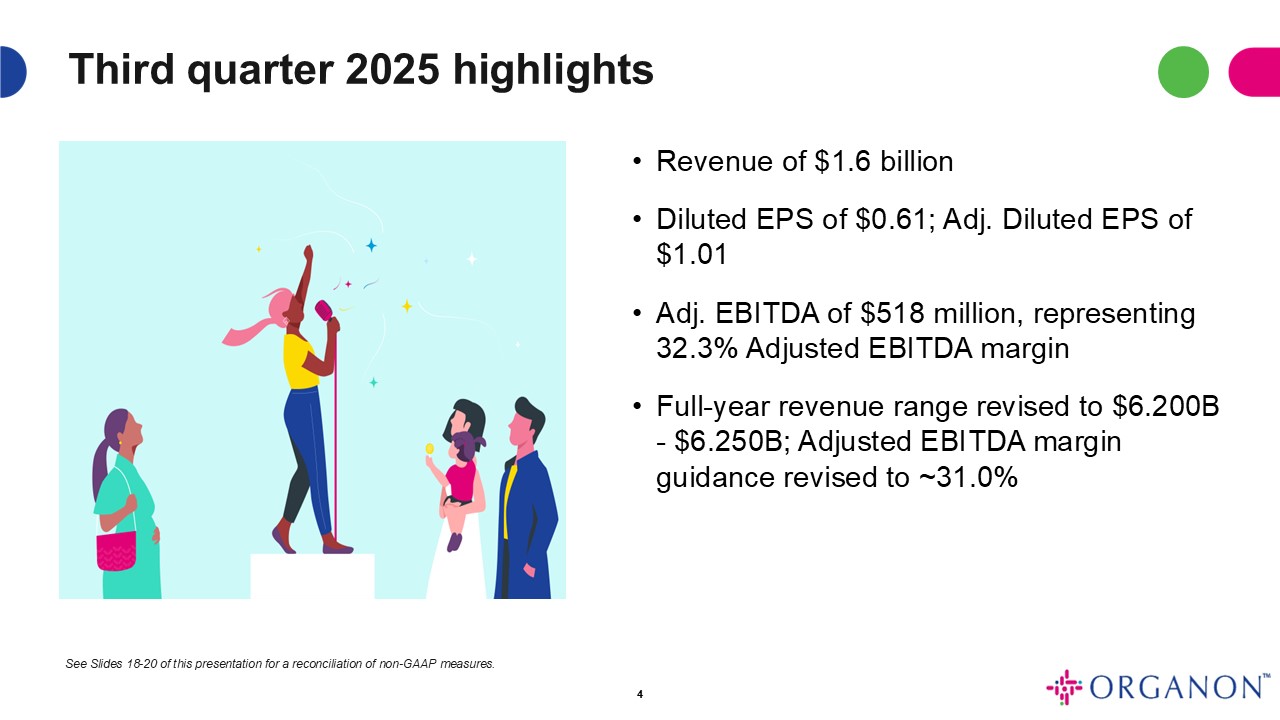 Third quarter 2025 highlights

• Revenue of \$1.6 billion

• Diluted EPS of \$0.61; Adj. Diluted EPS of \$1.01

• Adj. EBITDA of \$518 million, representing 32.3% Adjusted EBITDA margin

• Full-year revenue range revised to \$6.200B - \$6.250B; Adjusted EBITDA margin guidance revised to ~31.0%

See Slides 18-20 of this presentation for a reconciliation of non-GAAP measures.

4

ORGANON™